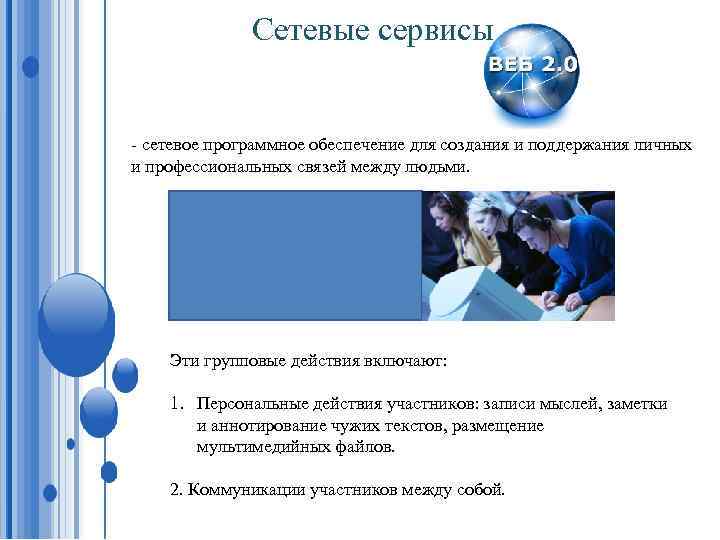 Сетевые сервисы

ВЕБ 2.0

- сетевое программное обеспечение для создания и поддержания личных и профессиональных связей между людьми.

Эти групповые действия включают:

1. Персональные действия участников: записи мыслей, заметки и аннотирование чужих текстов, размещение мультимедийных файлов.

2. Коммуникации участников между собой.